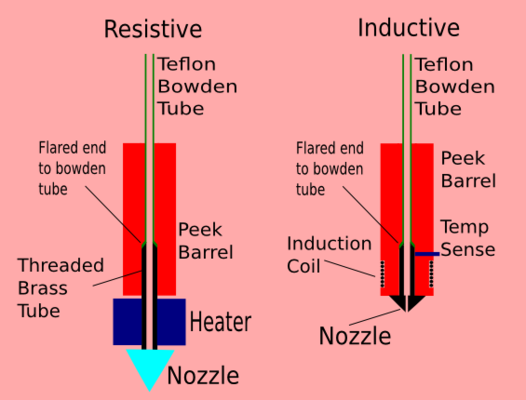 Resistive

Teflon Bowden Tube

Flared end to bowden tube

Peek Barrel

Threaded Brass Tube

Heater

Nozzle

Inductive

Teflon Bowden Tube

Flared end to bowden tube

Peek Barrel

Temp Sense

Induction Coil

Nozzle